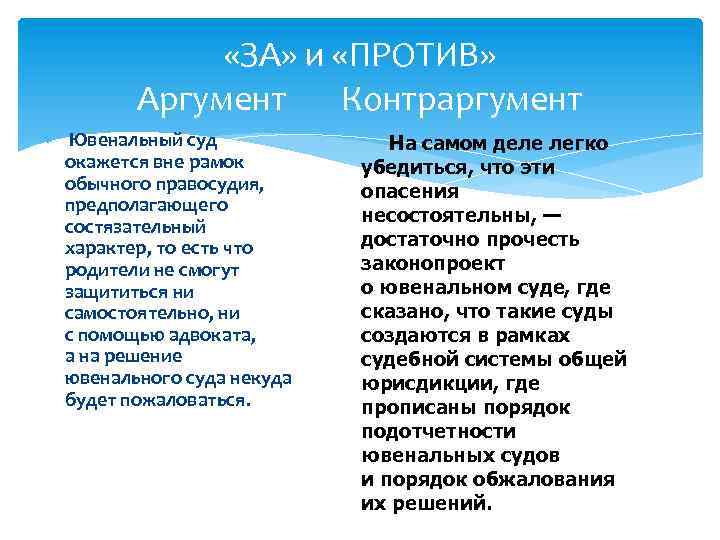 «ЗА» и «ПРОТИВ»
Аргумент Контраргумент

Ювенальный суд окажется вне рамок обычного правосудия, предполагающего состязательный характер, то есть что родители не смогут защититься ни самостоятельно, ни с помощью адвоката, а на решение ювенального суда некуда будет пожаловаться.

На самом деле легко убедиться, что эти опасения несостоятельны, — достаточно прочесть законопроект о ювенальном суде, где сказано, что такие суды создаются в рамках судебной системы общей юрисдикции, где прописаны порядок подотчетности ювенальных судов и порядок обжалования их решений.